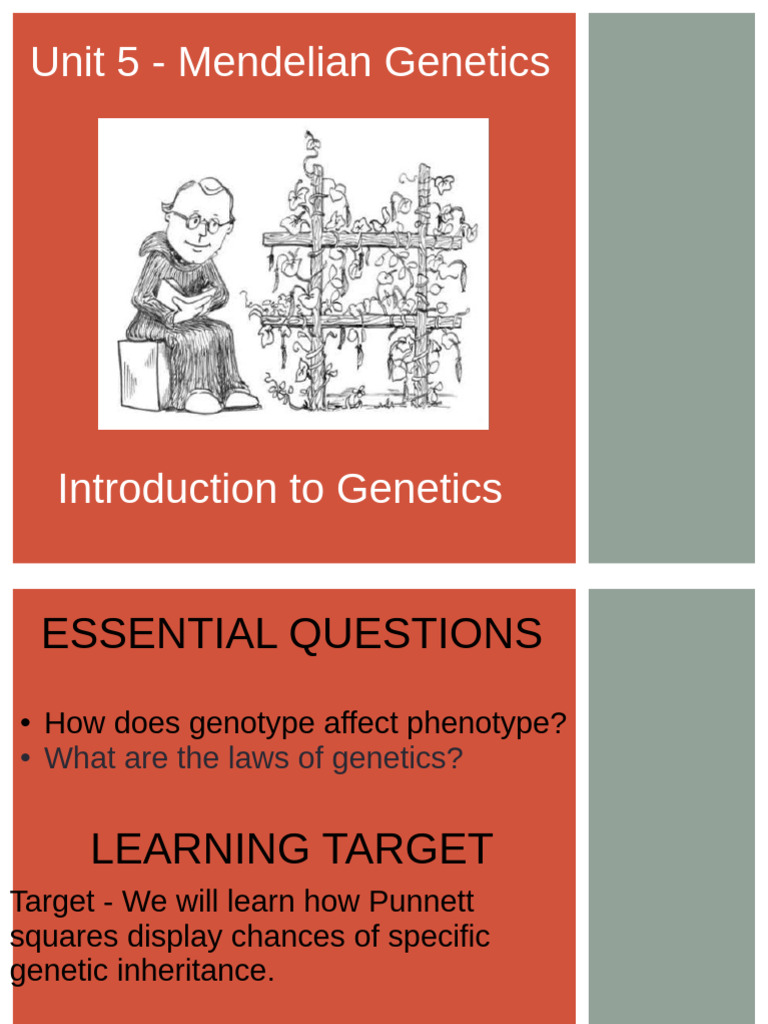 Unit 5 - Mendelian Genetics

Introduction to Genetics

ESSENTIAL QUESTIONS

• How does genotype affect phenotype?
• What are the laws of genetics?

LEARNING TARGET

Target - We will learn how Punnett squares display chances of specific genetic inheritance.